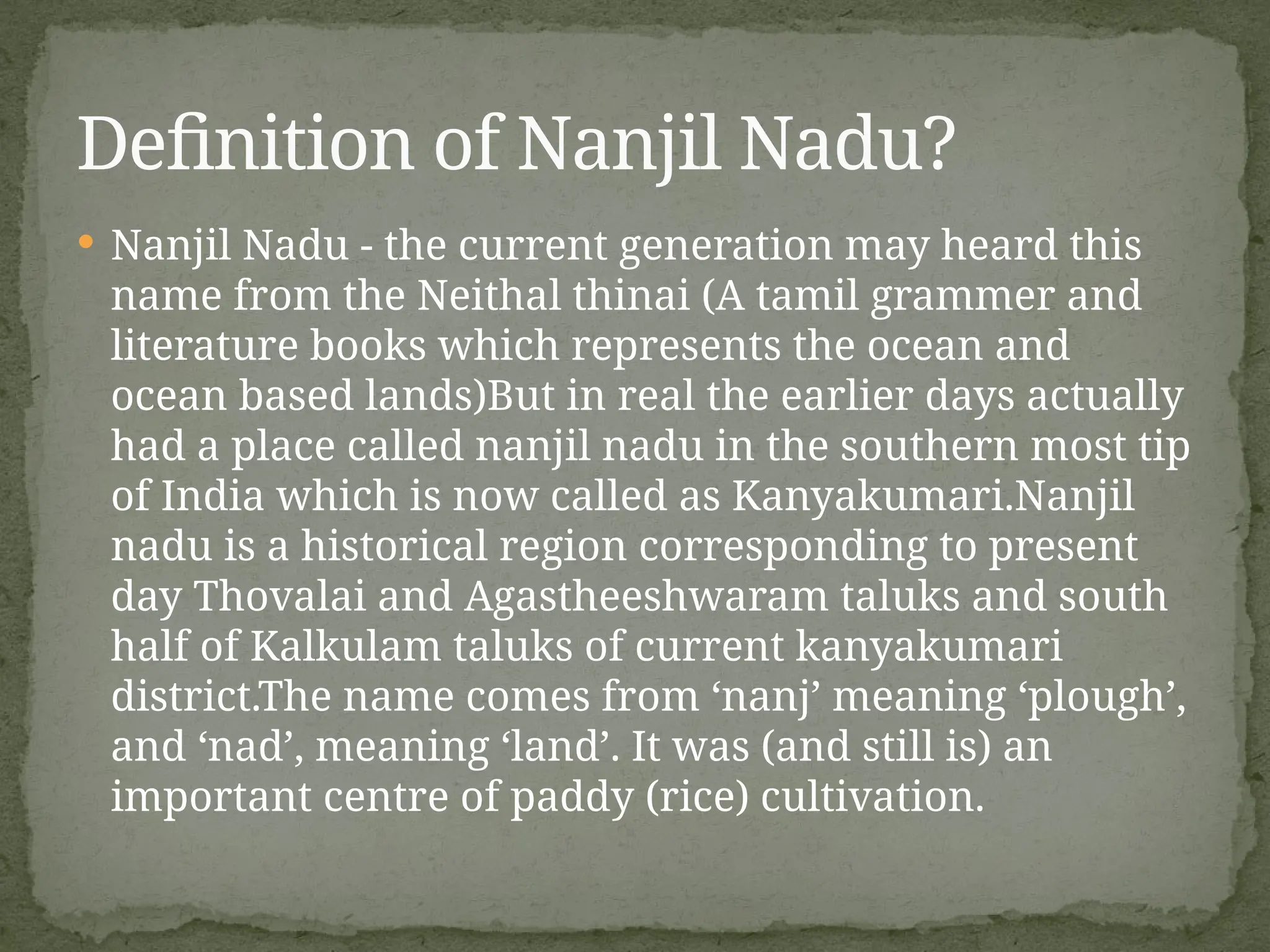 Definition of Nanjil Nadu?

• Nanjil Nadu - the current generation may heard this name from the Neithal thinai (A tamil grammer and literature books which represents the ocean and ocean based lands)But in real the earlier days actually had a place called nanjil nadu in the southern most tip of India which is now called as Kanyakumari.Nanjil nadu is a historical region corresponding to present day Thovalai and Agastheeshwaram taluks and south half of Kalkulam taluks of current kanyakumari district.The name comes from ‘nanj’ meaning ‘plough’, and ‘nad’, meaning ‘land’. It was (and still is) an important centre of paddy (rice) cultivation.